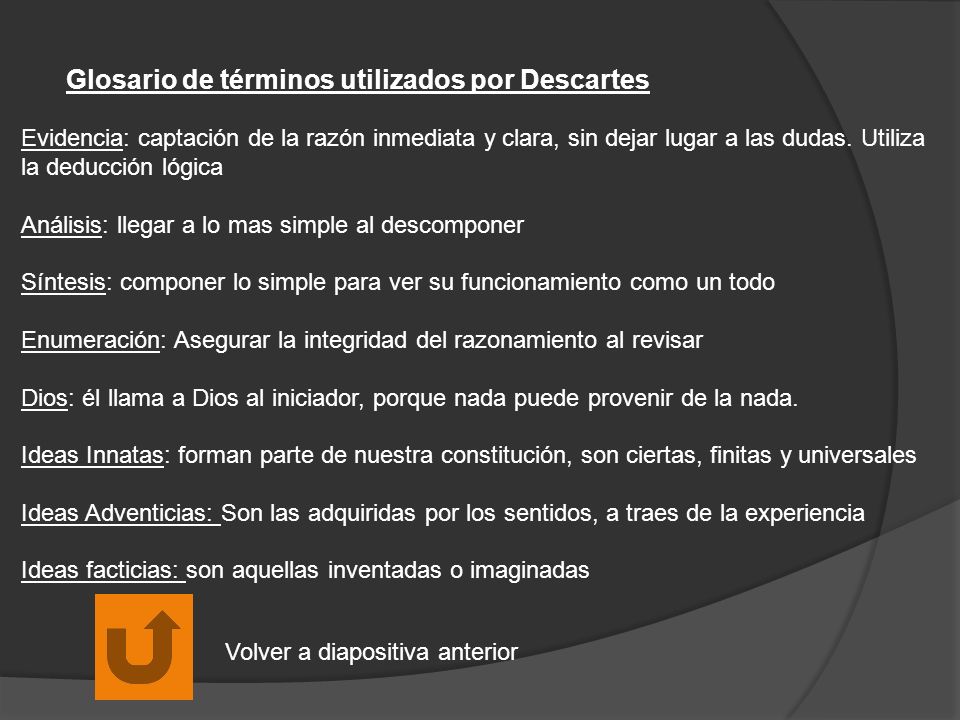 Glosario de términos utilizados por Descartes

Evidencia: captación de la razón inmediata y clara, sin dejar lugar a las dudas. Utiliza la deducción lógica

Análisis: llegar a lo mas simple al descomponer

Síntesis: componer lo simple para ver su funcionamiento como un todo

Enumeración: Asegurar la integridad del razonamiento al revisar

Dios: él llama a Dios al iniciador, porque nada puede provenir de la nada.

Ideas Innatas: forman parte de nuestra constitución, son ciertas, finitas y universales

Ideas Adventicias: Son las adquiridas por los sentidos, a traes de la experiencia

Ideas facticias: son aquellas inventadas o imaginadas

Volver a diapositiva anterior